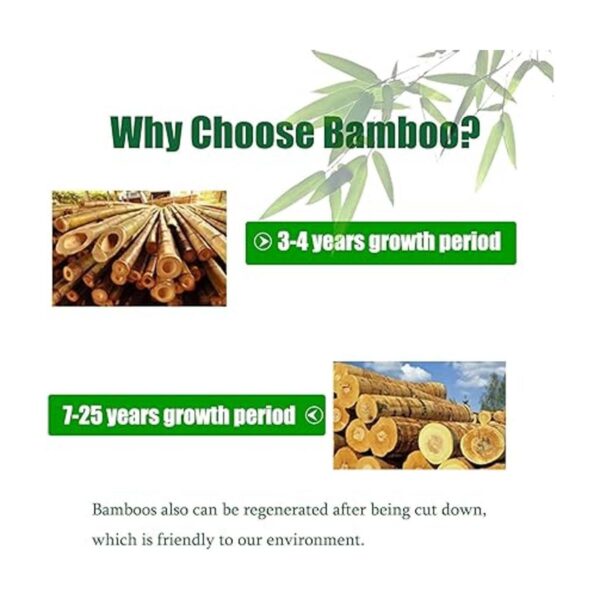 Why Choose Bamboo?

3-4 years growth period

7-25 years growth period

Bamboos also can be regenerated after being cut down, which is friendly to our environment.